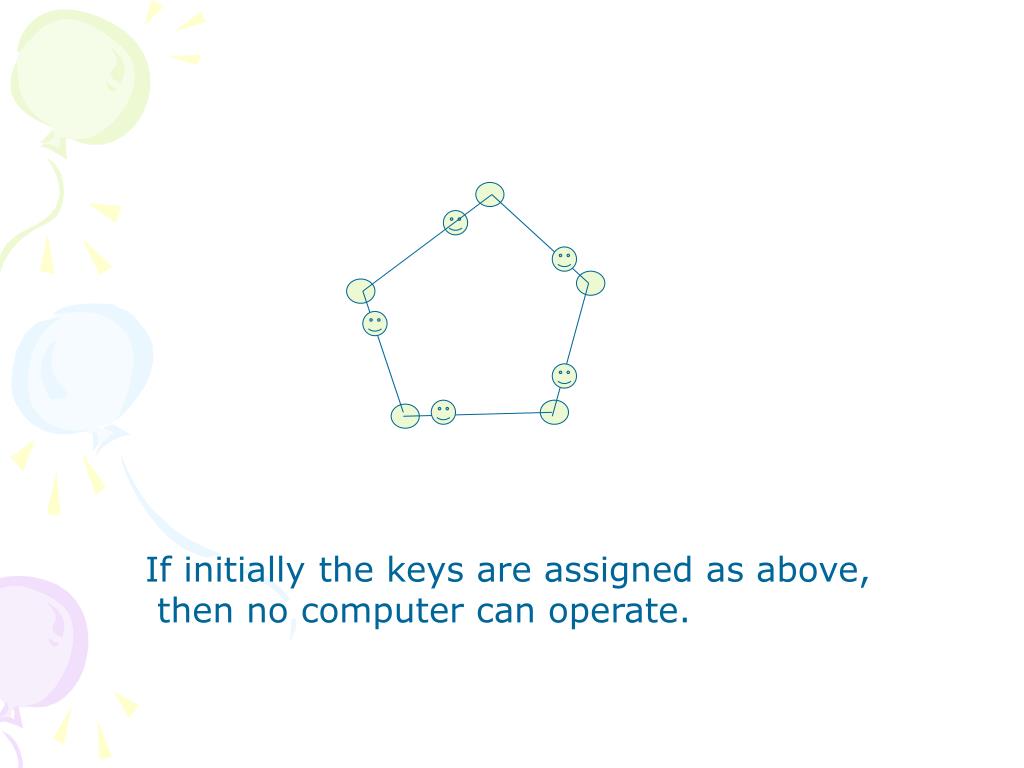 If initially the keys are assigned as above, then no computer can operate.